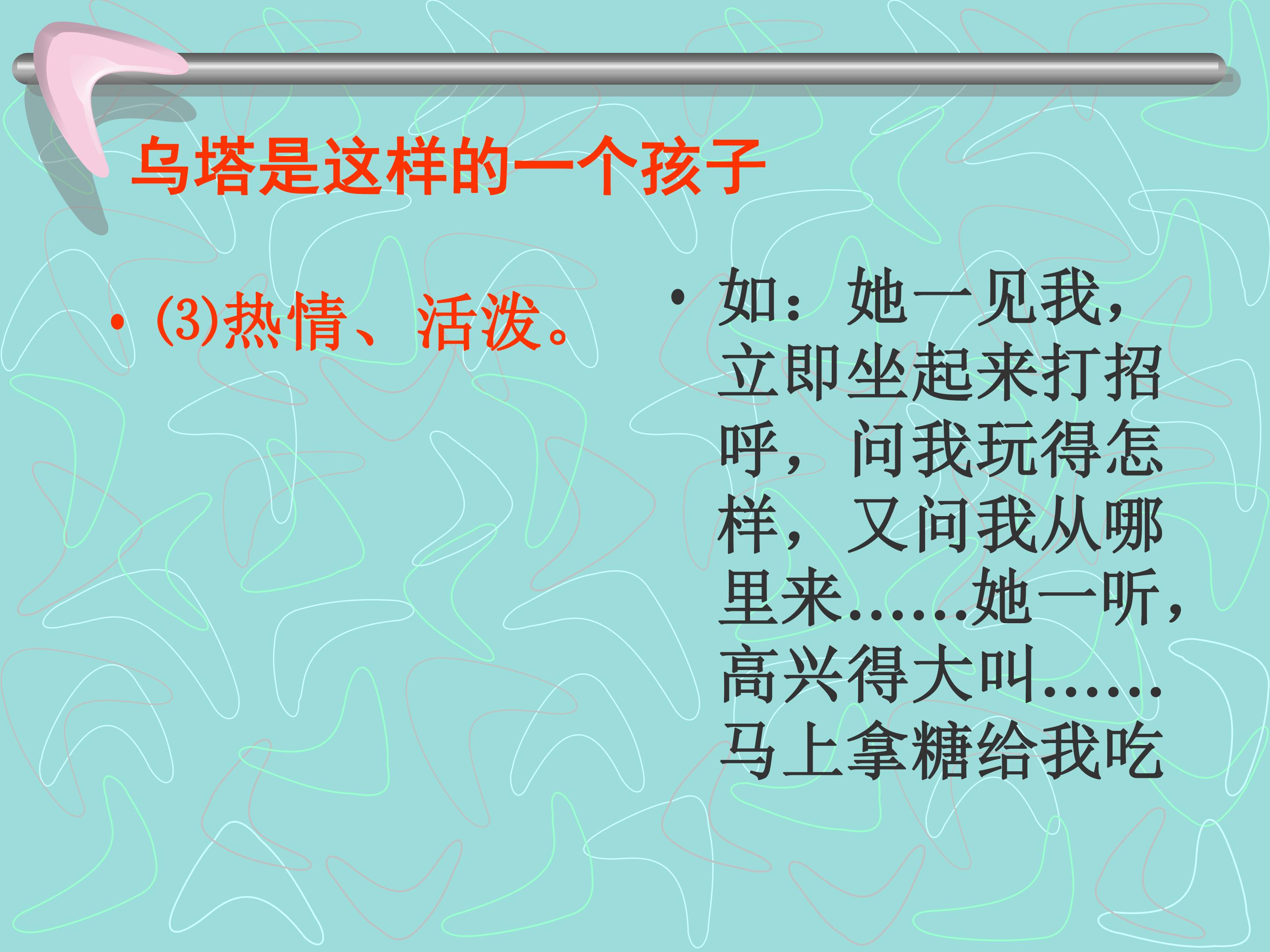 乌塔是这样的一个孩子

• (3)热情、活泼。

• 如：她一见我，立即坐起来打招呼，问我玩得怎样，又问我从哪里来……她一听，高兴得大叫……马上拿糖给我吃